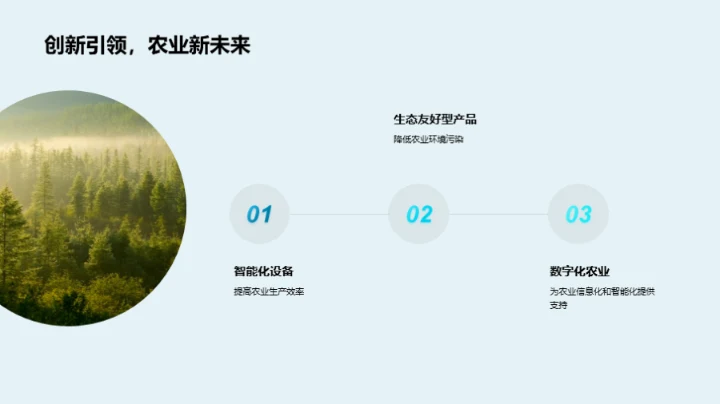 创新引领，农业新未来

生态友好型产品

降低农业环境污染

01

02

03

智能化设备

提高农业生产效率

数字化农业

为农业信息化和智能化提供支持